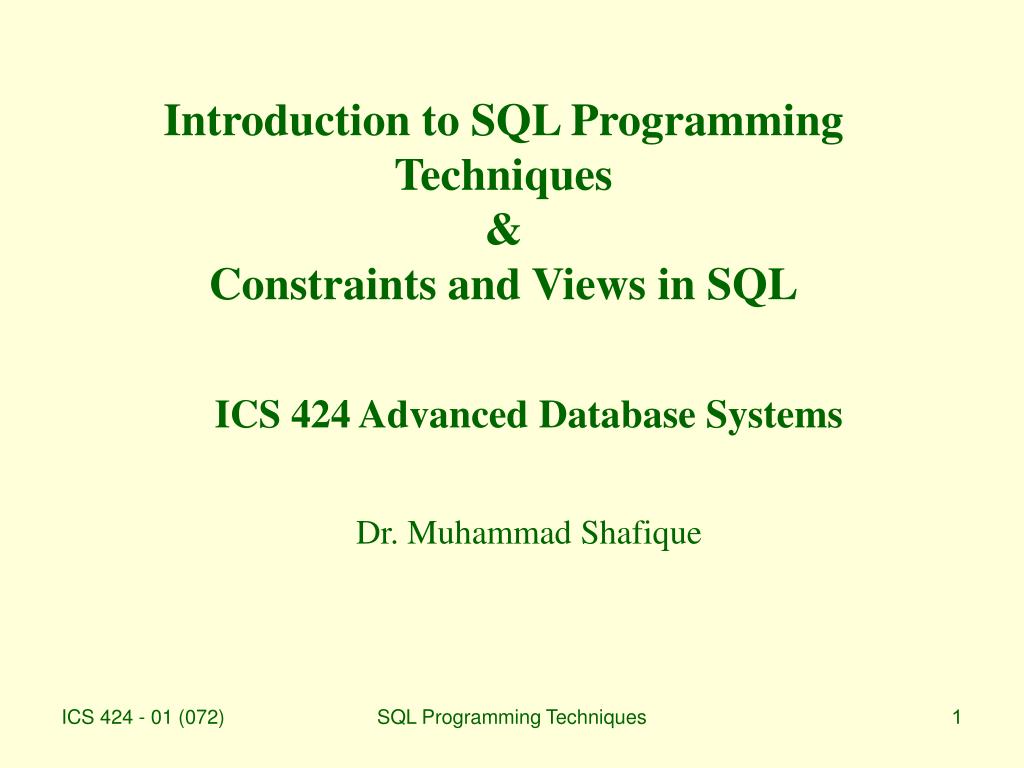 Introduction to SQL Programming Techniques
&
Constraints and Views in SQL

ICS 424 Advanced Database Systems

Dr. Muhammad Shafique

ICS 424 - 01 (072) SQL Programming Techniques 1